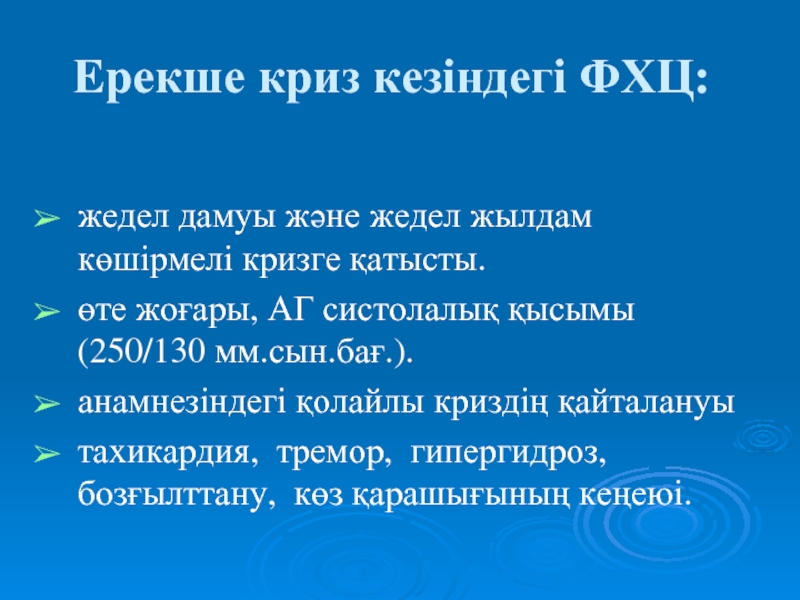 Ерекше криз кезіндегі ФХЦ:

➢ жедел дамуы және жедел жылдам көшірмелі кризге қатысты.

➢ өте жоғары, АГ систолалық қысымы (250/130 мм.сын.бағ.).

➢ анамнезіндегі қолайлы криздің қайталануы

➢ тахикардия, тремор, гипергидроз, бозғылттану, көз қарашығының кеңеюі.